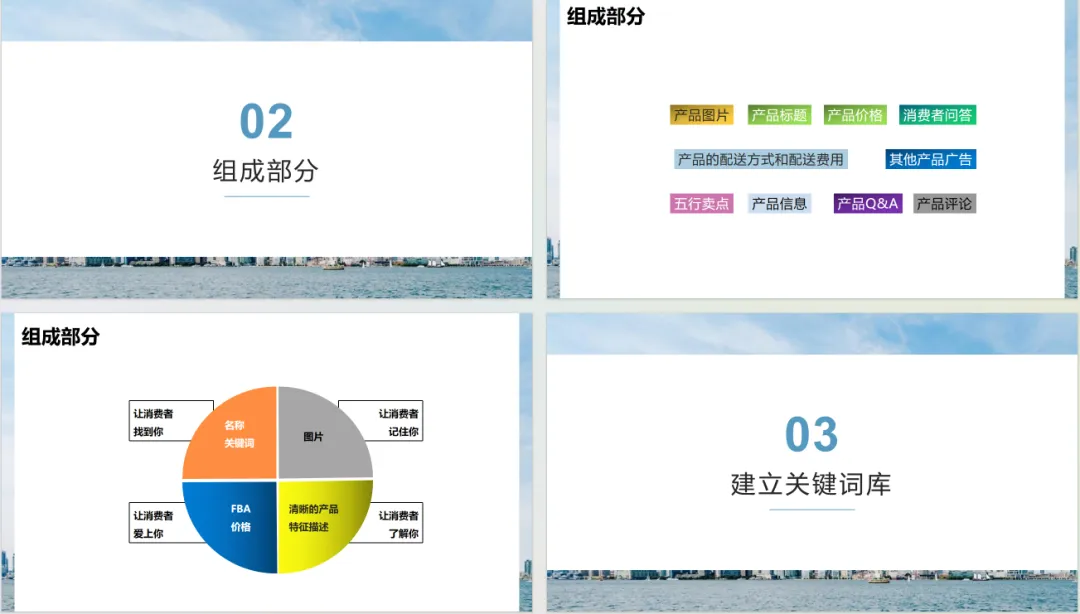 02
组成部分

组成部分

产品图片 产品标题 产品价格 消费者问答

产品的配送方式和配送费用 其他产品广告

五行卖点 产品信息 产品Q&A 产品评论

组成部分

让消费者
找到你

名称
关键词

图片

让消费者
记住你

让消费者
爱上你

FBA
价格

清晰的产品
特征描述

让消费者
了解你

03
建立关键词库